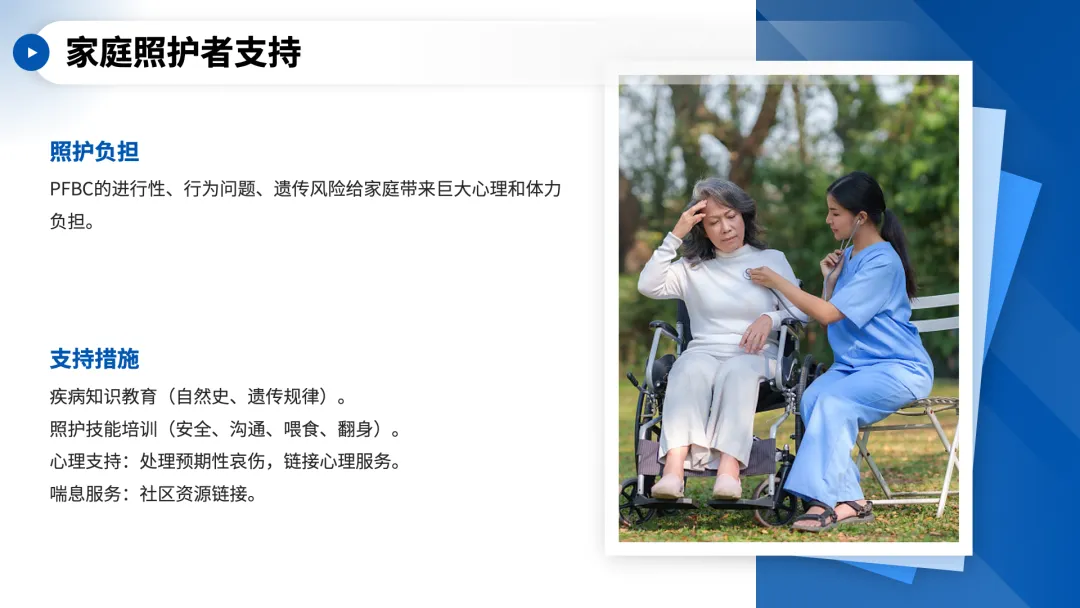 家庭照护者支持

照护负担

PFBC的进行性、行为问题、遗传风险给家庭带来巨大心理和体力负担。

支持措施

疾病知识教育（自然史、遗传规律）。
照护技能培训（安全、沟通、喂食、翻身）。
心理支持：处理预期性哀伤，链接心理服务。
喘息服务：社区资源链接。